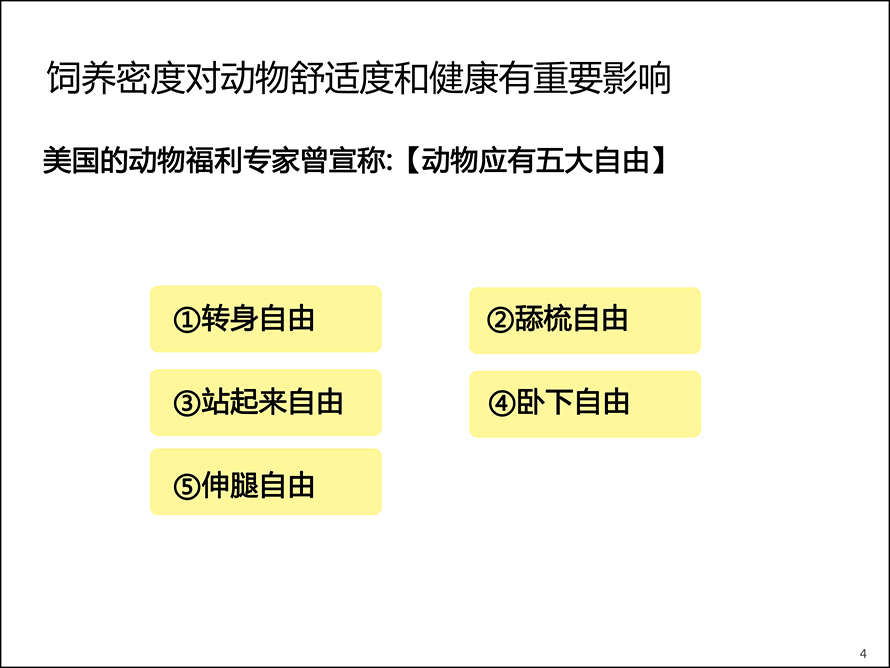 饲养密度对动物舒适度和健康有重要影响

美国的动物福利专家曾宣称:【动物应有五大自由】

①转身自由

②舔梳自由

③站起来自由

④卧下自由

⑤伸腿自由

4